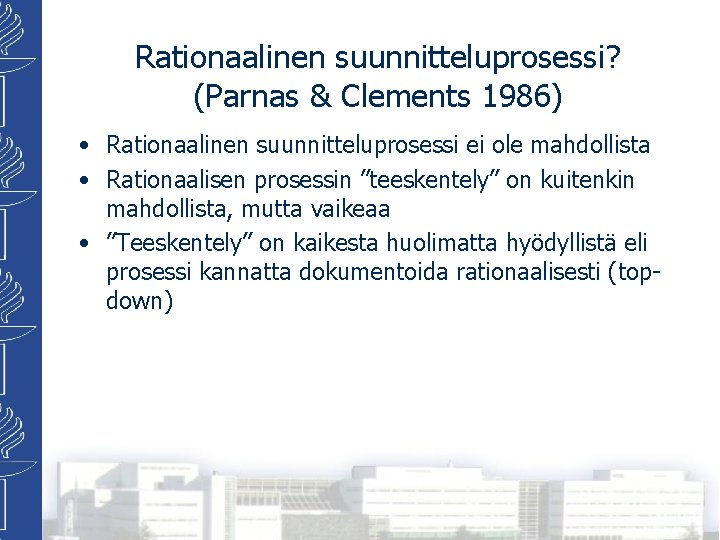 Rationaalinen suunnitteluprosessi? (Parnas & Clements 1986)

• Rationaalinen suunnitteluprosessi ei ole mahdollista
• Rationaalisen prosessin ”teeskentely” on kuitenkin mahdollista, mutta vaikeaa
• ”Teeskentely” on kaikesta huolimatta hyödyllistä eli prosessi kannatta dokumentoida rationaalisesti (top-down)